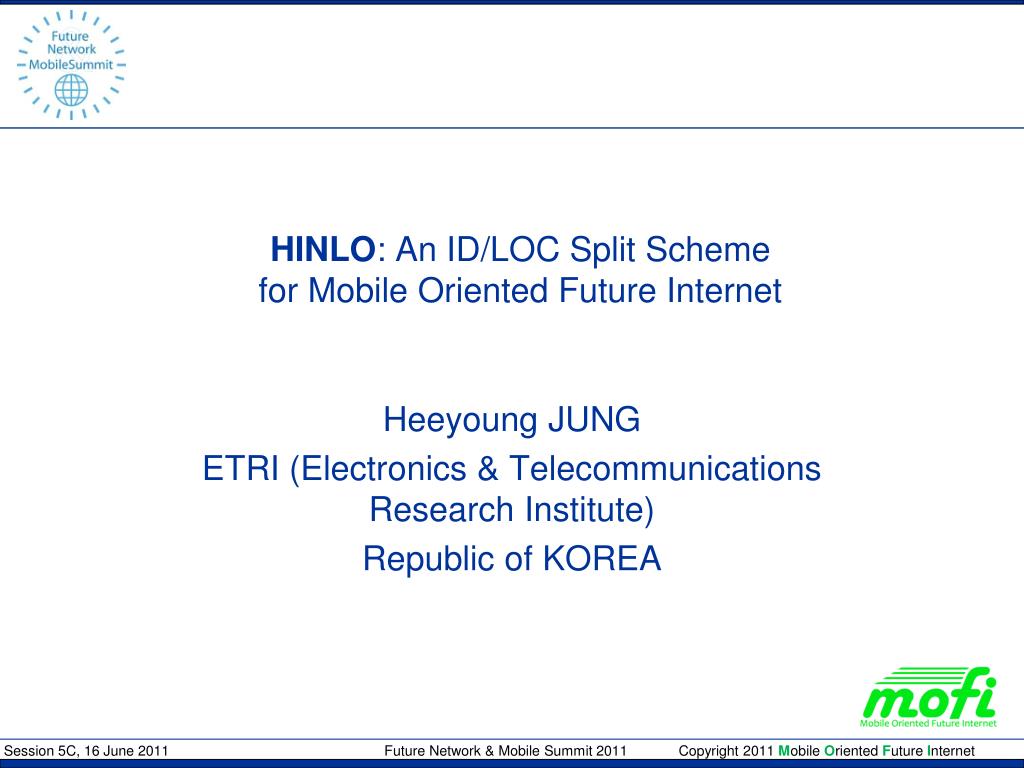 Future Network MobileSummit

HINLO: An ID/LOC Split Scheme for Mobile Oriented Future Internet

Heeyoung JUNG

ETRI (Electronics & Telecommunications Research Institute)

Republic of KOREA

mofi
Mobile Oriented Future Internet

Session 5C, 16 June 2011

Future Network & Mobile Summit 2011

Copyright 2011 Mobile Oriented Future Internet